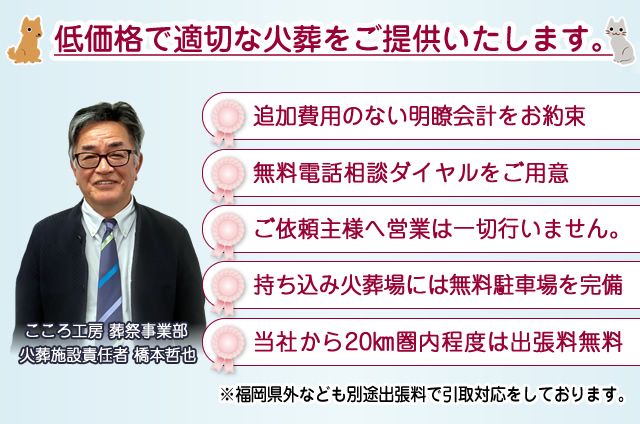 低価格で適切な火葬をご提供いたします。

追加費用のない明瞭会計をお約束

無料電話相談ダイヤルをご用意

ご依頼主様へ営業は一切行いません。

持ち込み火葬場には無料駐車場を完備

当社から20㎞圏内程度は出張料無料

こころ工房 葬祭事業部
火葬施設責任者 橋本哲也

※福岡県外なども別途出張料で引取対応をしております。